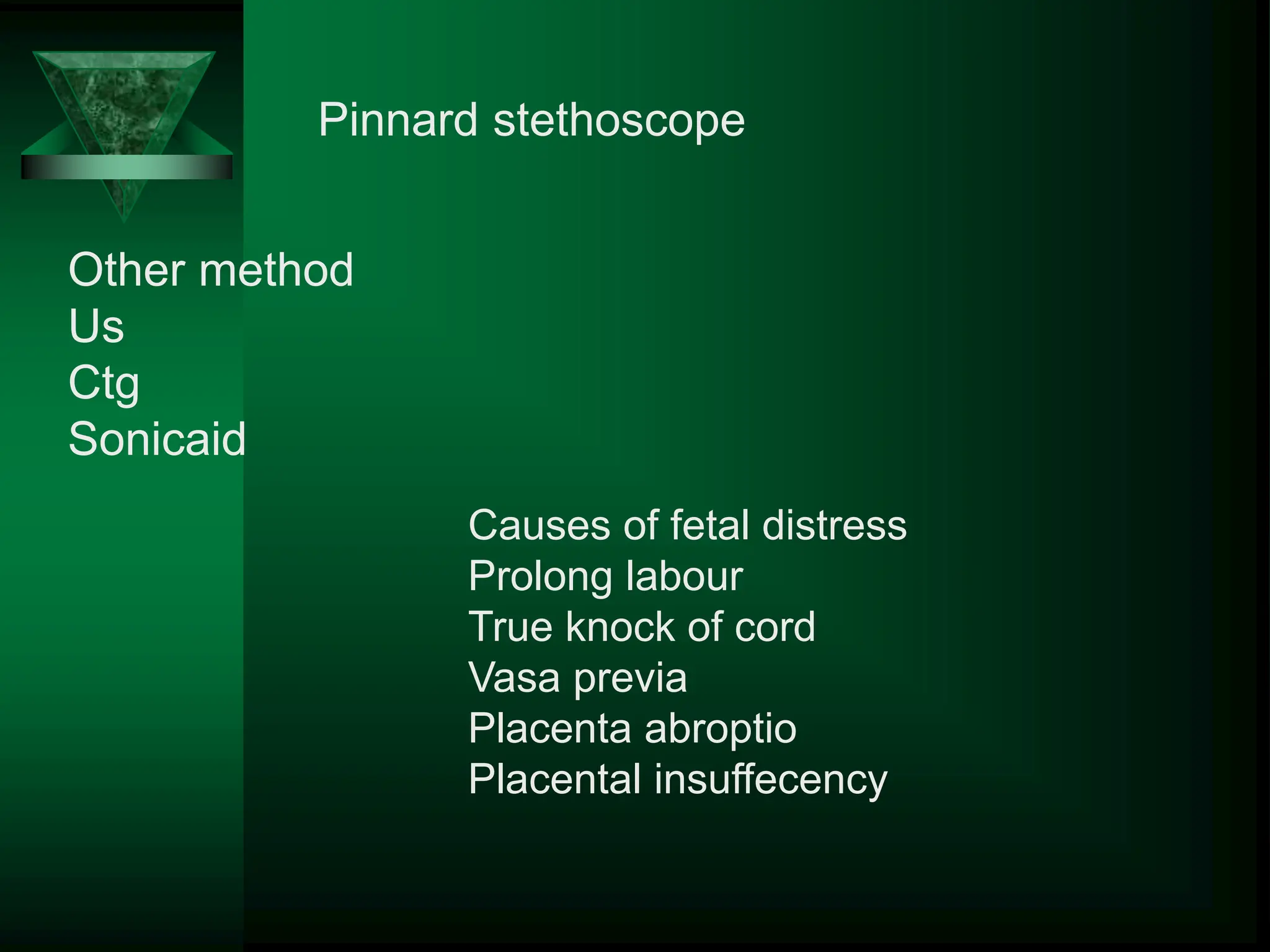 Pinnard stethoscope

Other method
Us
Ctg
Sonicaid

Causes of fetal distress
Prolong labour
True knock of cord
Vasa previa
Placenta abroptio
Placental insuffecency